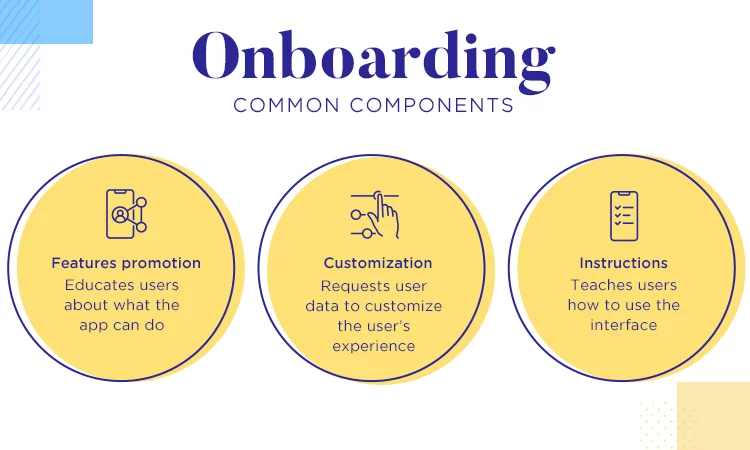 Onboarding
COMMON COMPONENTS

Features promotion
Educates users about what the app can do

Customization
Requests user data to customize the user's experience

Instructions
Teaches users how to use the interface